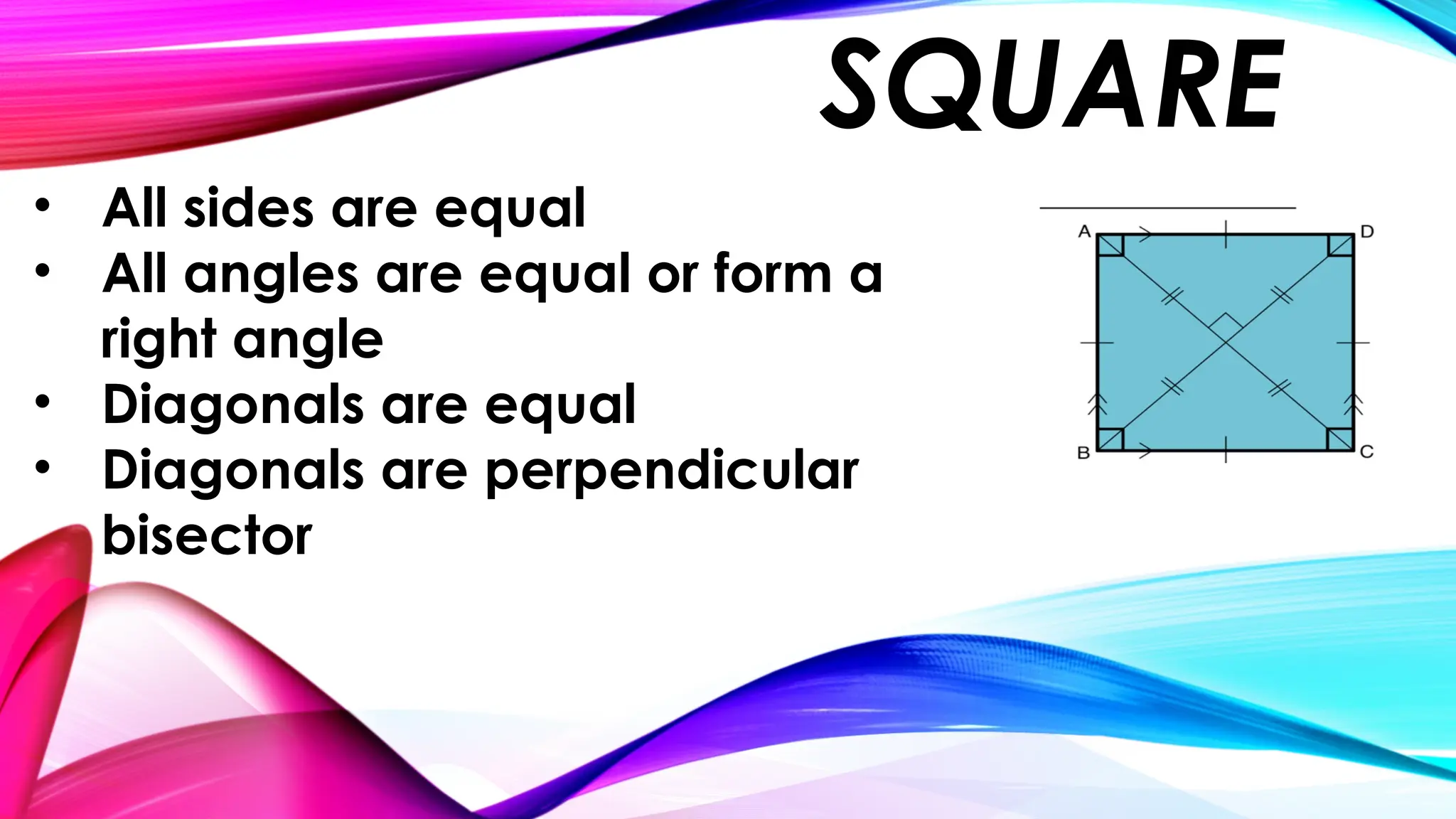 SQUARE

• All sides are equal
• All angles are equal or form a right angle
• Diagonals are equal
• Diagonals are perpendicular bisector

A
D
B
C